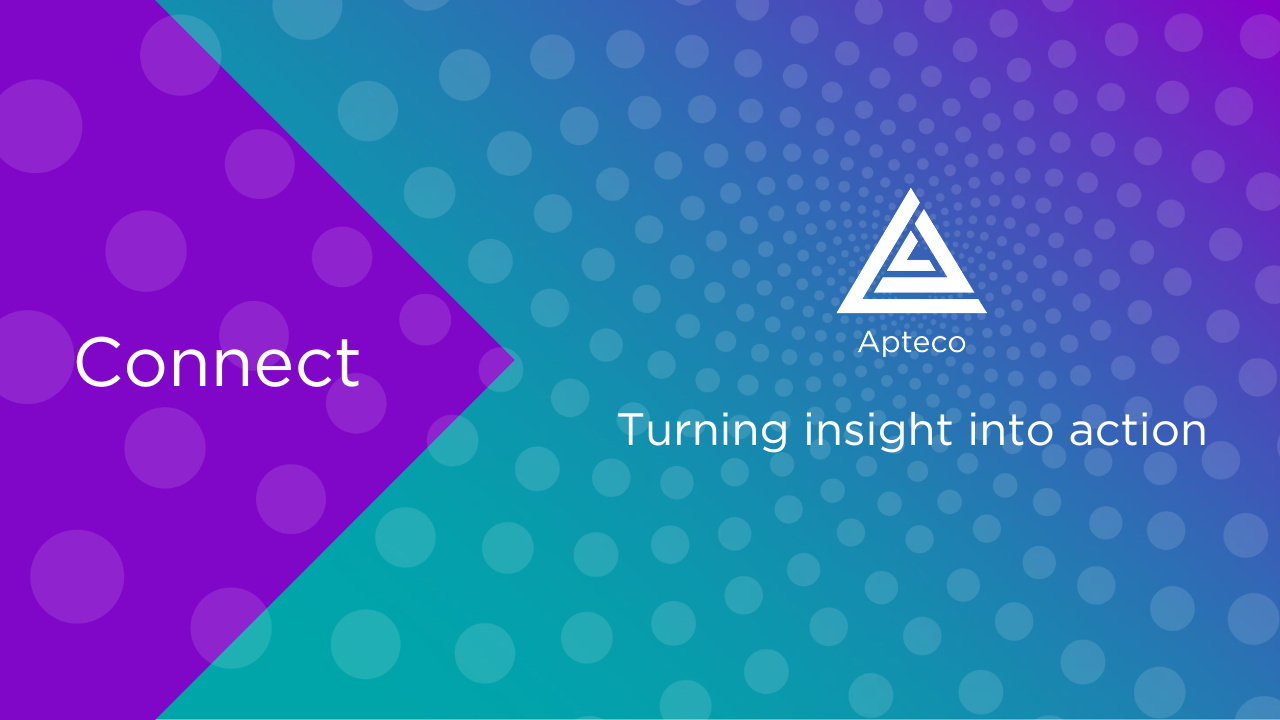 Connect

Apteco

Turning insight into action